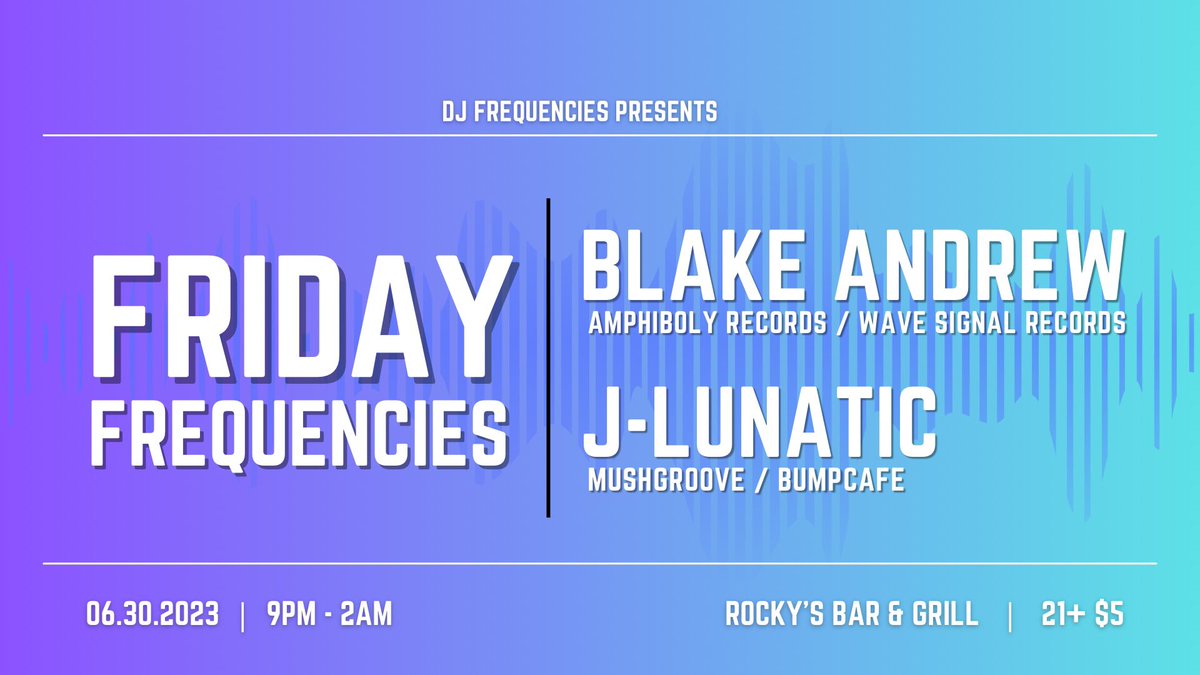 DJ FREQUENCIES PRESENTS

FRIDAY FREQUENCIES

BLAKE ANDREW
AMPHIBOLY RECORDS / WAVE SIGNAL RECORDS

J-LUNATIC
MUSHGROOVE / BUMPCAFE

06.30.2023 | 9PM - 2AM

ROCKY'S BAR & GRILL | 21+ $5